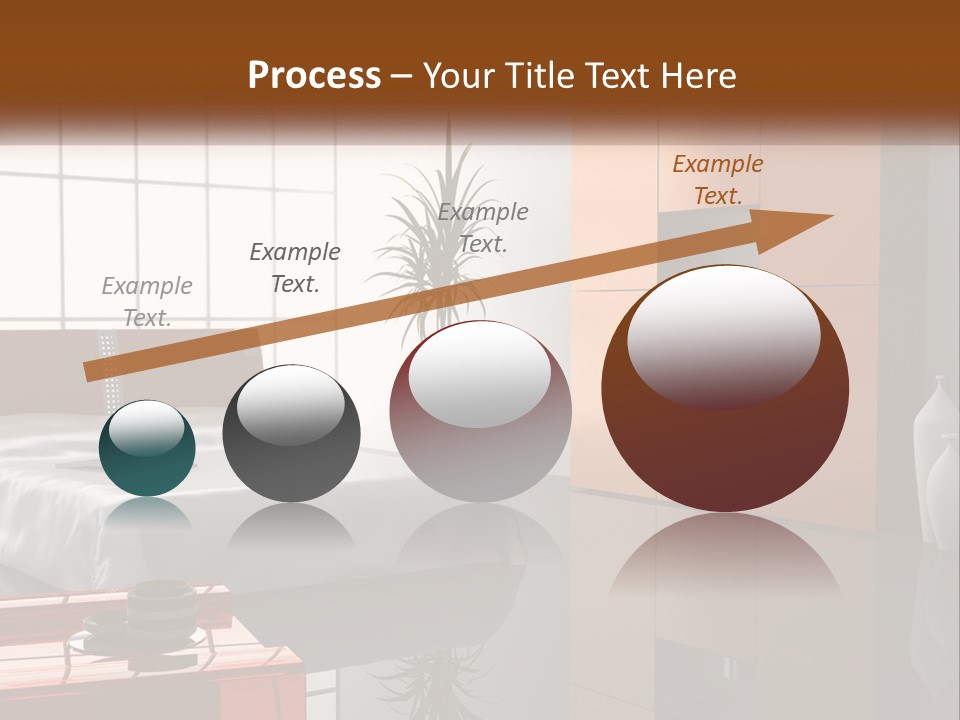 Process – Your Title Text Here

Example Text.

Example Text.

Example Text.

Example Text.